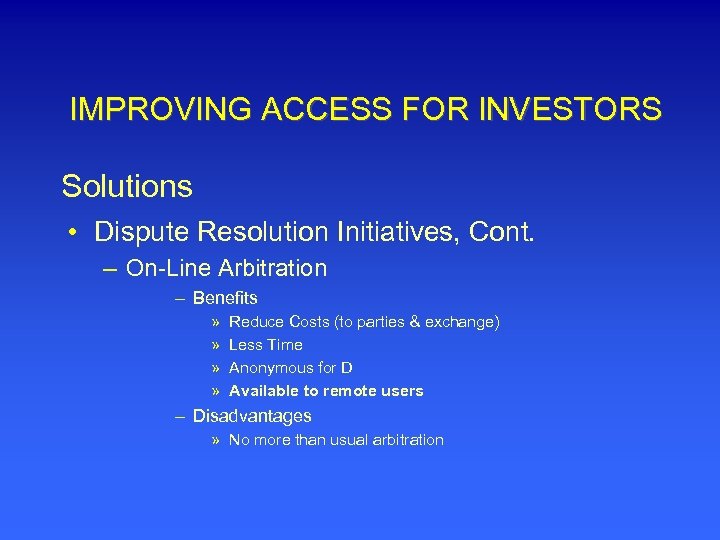 IMPROVING ACCESS FOR INVESTORS

Solutions

• Dispute Resolution Initiatives, Cont.
– On-Line Arbitration
– Benefits
» Reduce Costs (to parties & exchange)
» Less Time
» Anonymous for D
» Available to remote users
– Disadvantages
» No more than usual arbitration